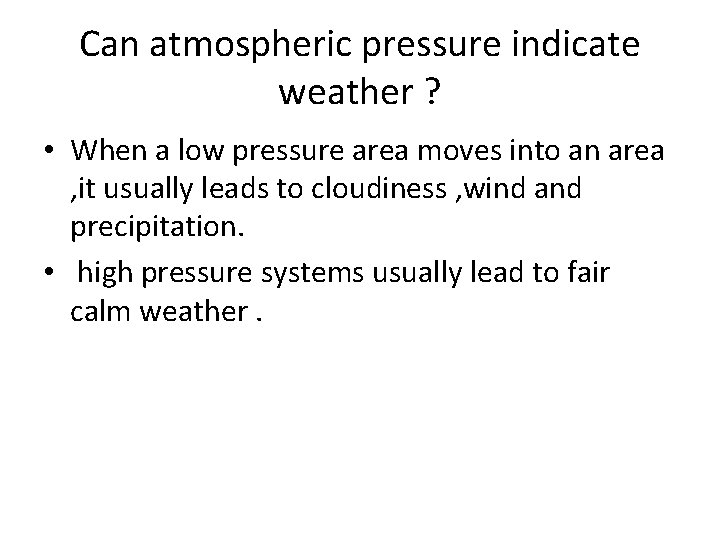 Can atmospheric pressure indicate weather ?

• When a low pressure area moves into an area ,it usually leads to cloudiness ,wind and precipitation.

• high pressure systems usually lead to fair calm weather .